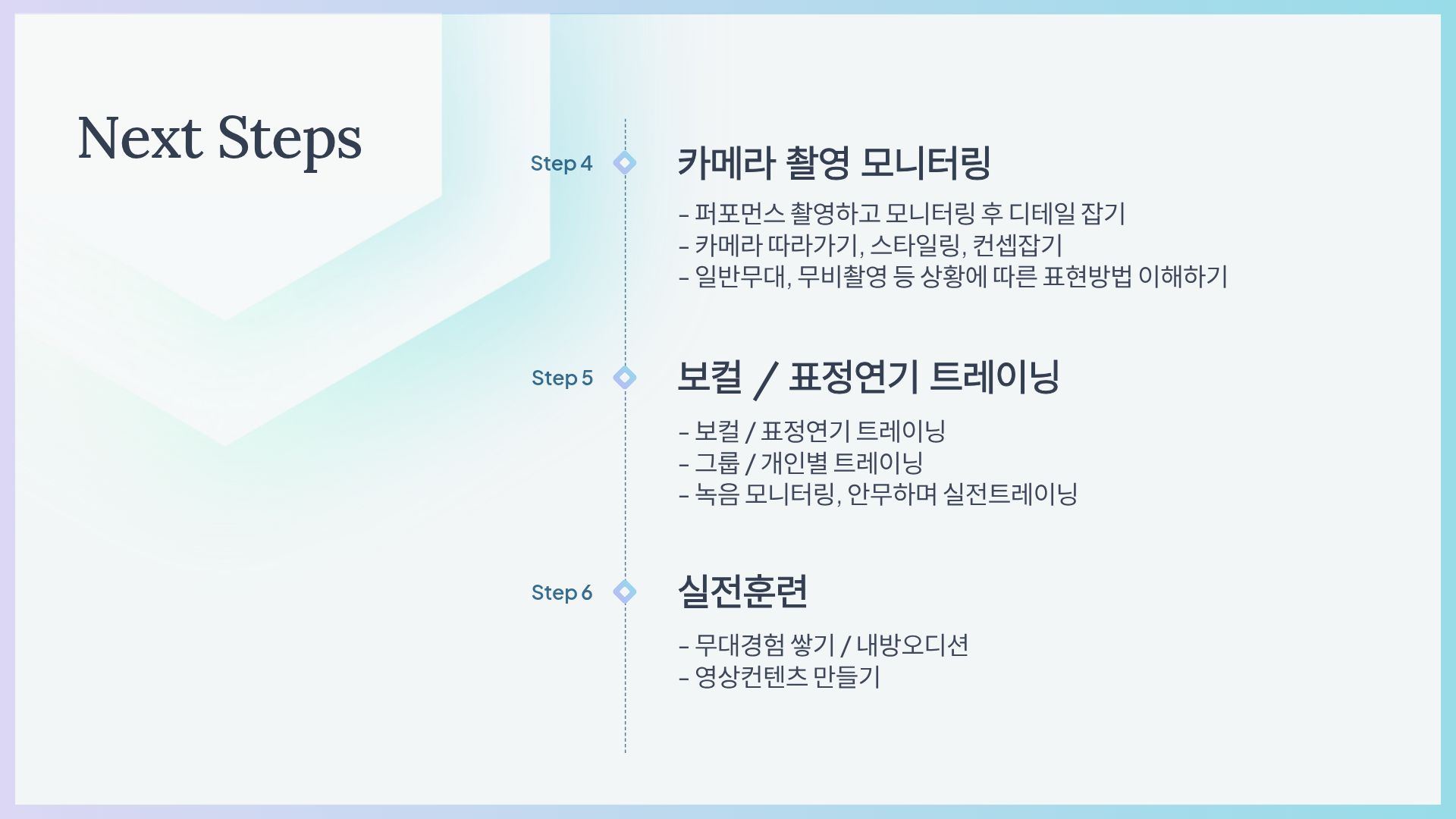 Next Steps

Step 4

카메라 촬영 모니터링

- 퍼포먼스 촬영하고 모니터링 후 디테일 잡기
- 카메라 따라가기, 스타일링, 컨셉잡기
- 일반무대, 무비촬영 등 상황에 따른 표현방법 이해하기

Step 5

보컬 / 표정연기 트레이닝

- 보컬 / 표정연기 트레이닝
- 그룹 / 개인별 트레이닝
- 녹음 모니터링, 안무하며 실전트레이닝

Step 6

실전훈련

- 무대경험 쌓기 / 내방오디션
- 영상컨텐츠 만들기